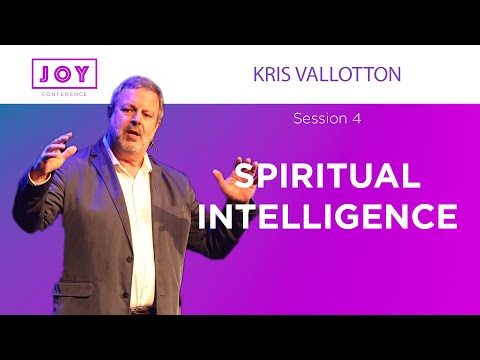 JOY
CONFERENCE

KRIS VALLOTTON

Session 4

SPIRITUAL INTELLIGENCE